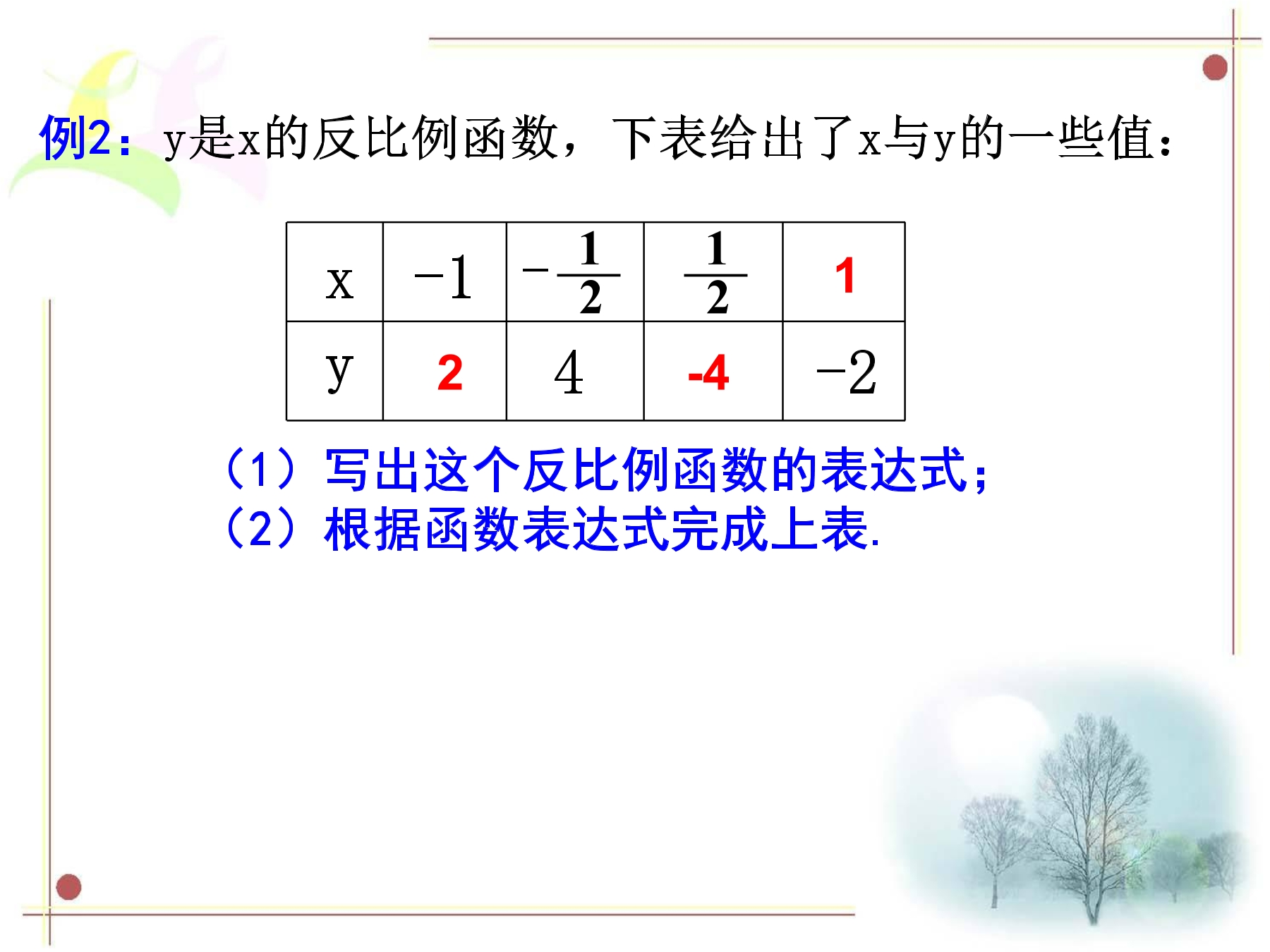 例2：y是x的反比例函数，下表给出了x与y的一些值：

| x | $-1$ | $-\frac{1}{2}$ | $\frac{1}{2}$ | 1 |
|---|---|---|---|---|
| y | 2 | 4 | -4 | $-2$ |

（1）写出这个反比例函数的表达式；
（2）根据函数表达式完成上表.